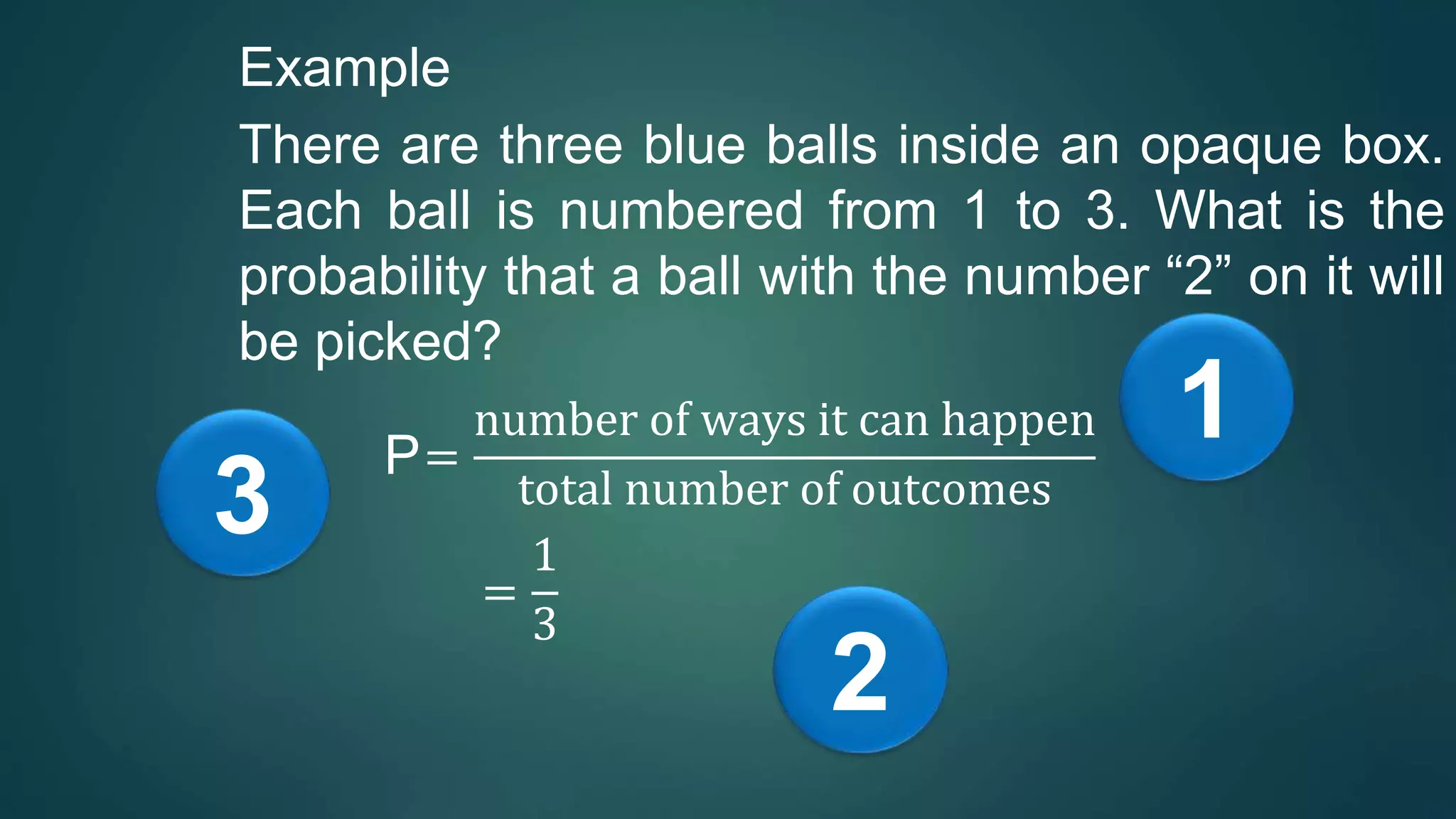 Example

There are three blue balls inside an opaque box. Each ball is numbered from 1 to 3. What is the probability that a ball with the number “2” on it will be picked?

1

3

$P = \frac{\text{number of ways it can happen}}{\text{total number of outcomes}}$

$= \frac{1}{3}$

2